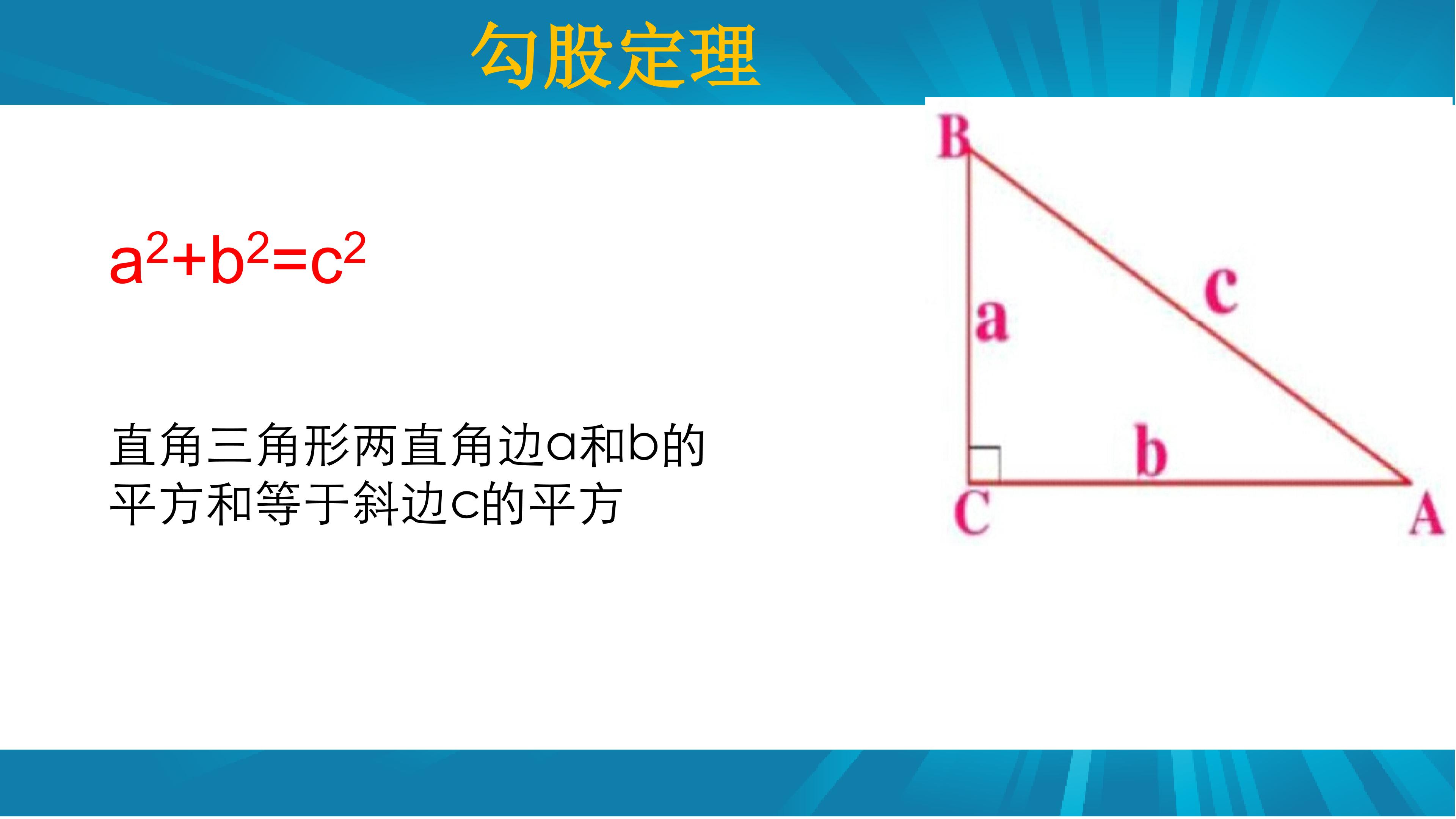 勾股定理

$a^2+b^2=c^2$

直角三角形两直角边a和b的平方和等于斜边c的平方

B
a
c
b
C
A